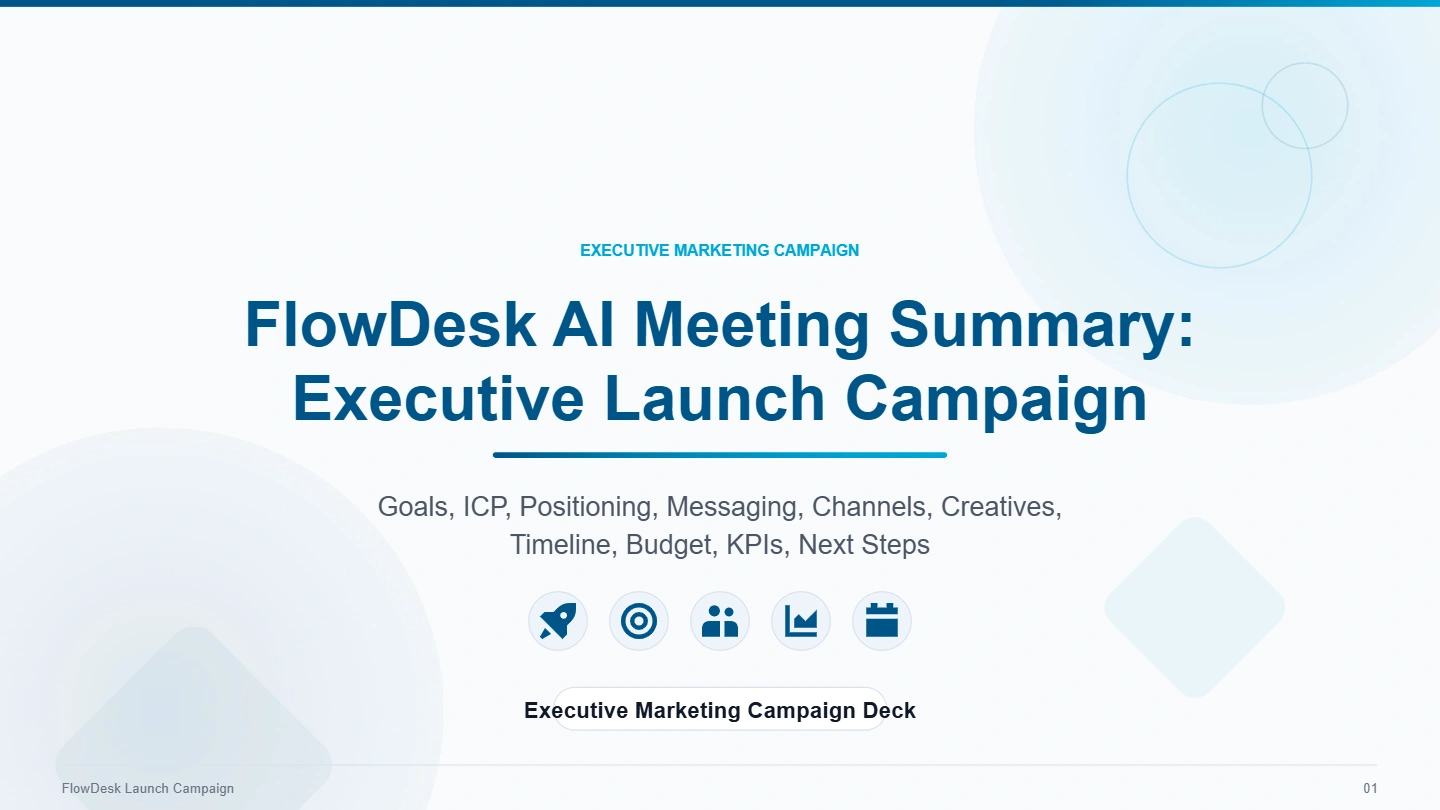 EXECUTIVE MARKETING CAMPAIGN

FlowDesk AI Meeting Summary: Executive Launch Campaign

Goals, ICP, Positioning, Messaging, Channels, Creatives, Timeline, Budget, KPIs, Next Steps

Executive Marketing Campaign Deck

FlowDesk Launch Campaign

01